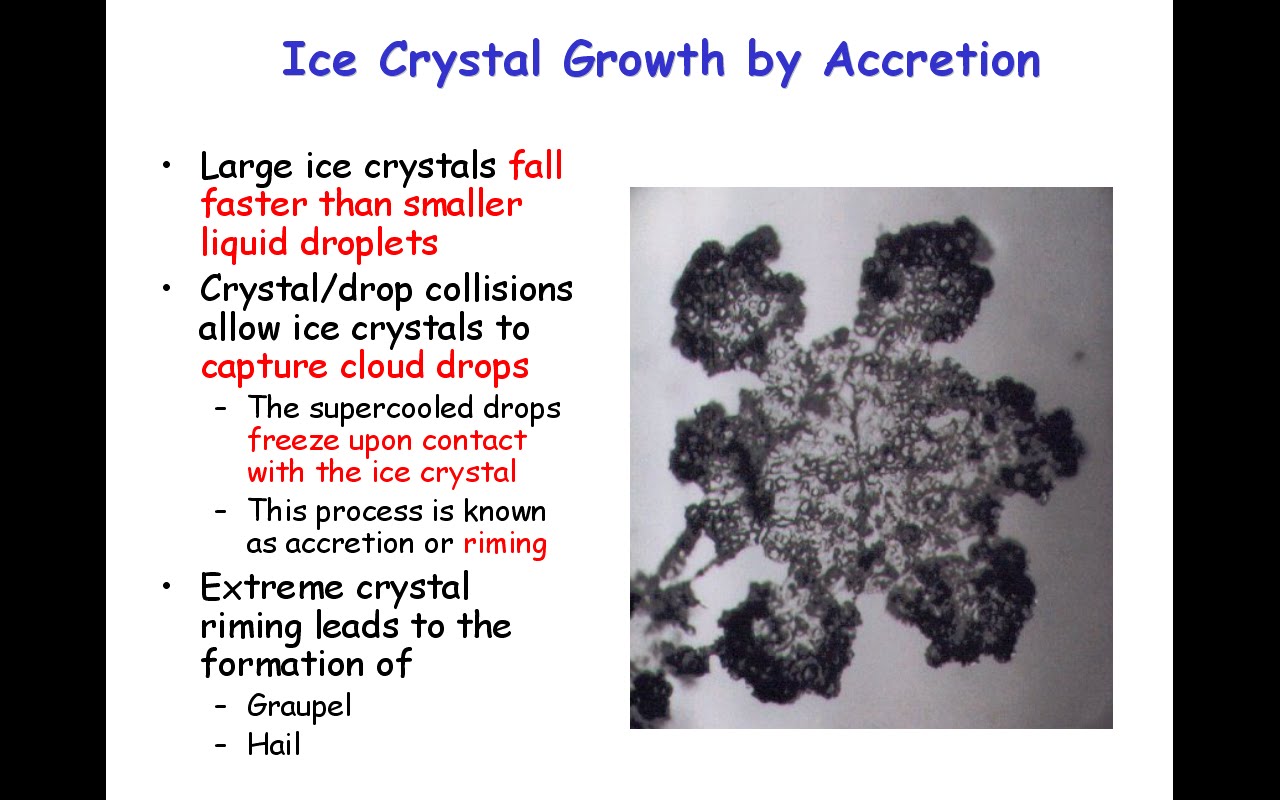 Ice Crystal Growth by Accretion

• Large ice crystals fall faster than smaller liquid droplets
• Crystal/drop collisions allow ice crystals to capture cloud drops
  – The supercooled drops freeze upon contact with the ice crystal
  – This process is known as accretion or riming
• Extreme crystal riming leads to the formation of
  – Graupel
  – Hail